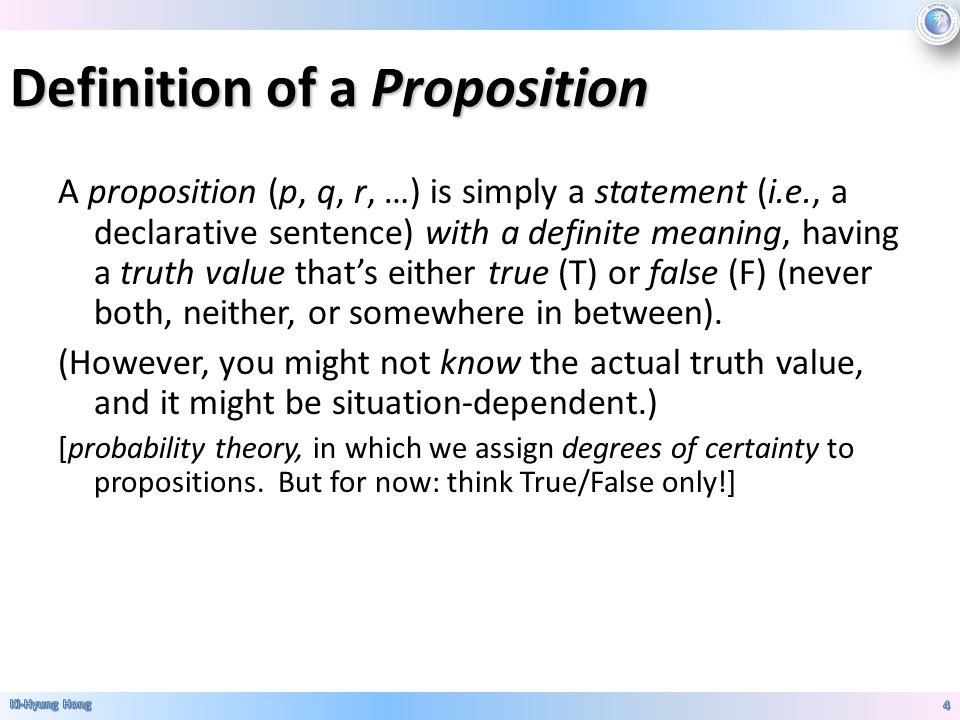 Definition of a Proposition

A proposition (p, q, r, …) is simply a statement (i.e., a declarative sentence) with a definite meaning, having a truth value that's either true (T) or false (F) (never both, neither, or somewhere in between).

(However, you might not know the actual truth value, and it might be situation-dependent.)

[probability theory, in which we assign degrees of certainty to propositions. But for now: think True/False only!]

Ki-Hyung Hong

4